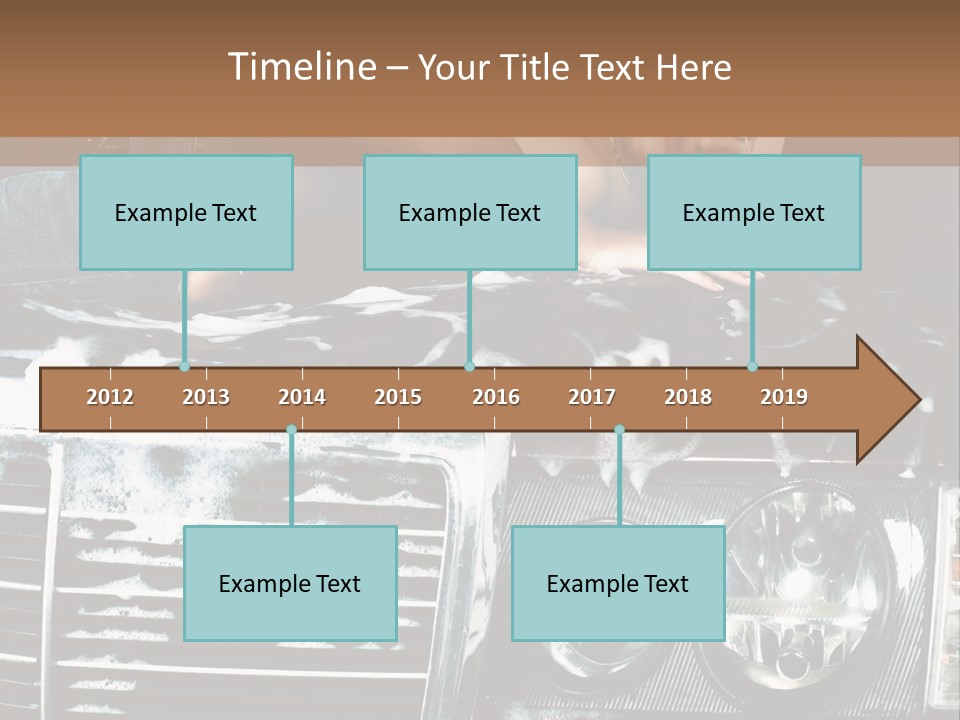 Timeline – Your Title Text Here

Example Text

Example Text

Example Text

2012 2013 2014 2015 2016 2017 2018 2019

Example Text

Example Text